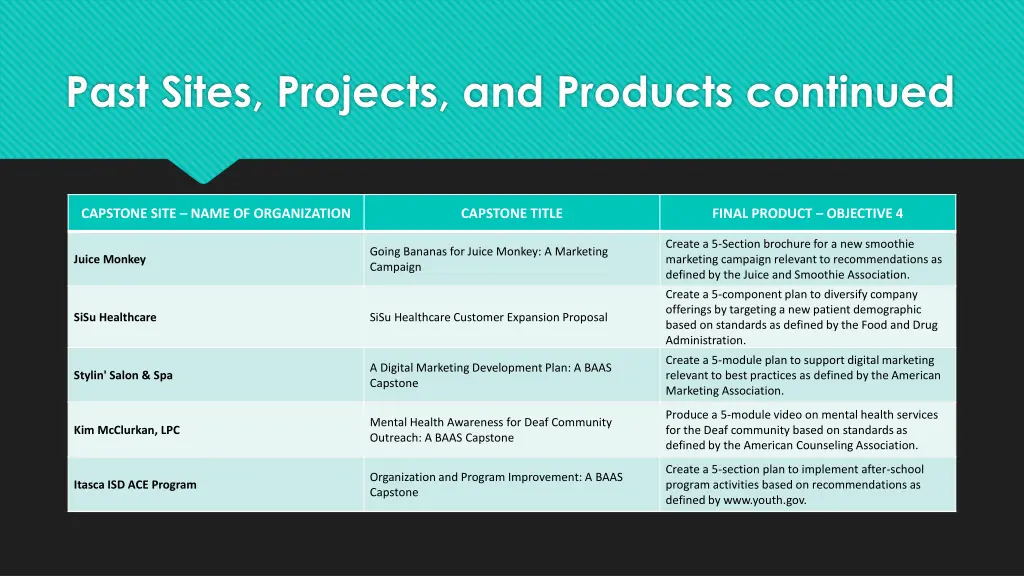 Past Sites, Projects, and Products continued

| CAPSTONE SITE – NAME OF ORGANIZATION | CAPSTONE TITLE | FINAL PRODUCT – OBJECTIVE 4 |
|---|---|---|
| Juice Monkey | Going Bananas for Juice Monkey: A Marketing Campaign | Create a 5-Section brochure for a new smoothie marketing campaign relevant to recommendations as defined by the Juice and Smoothie Association. |
| SiSu Healthcare | SiSu Healthcare Customer Expansion Proposal | Create a 5-component plan to diversify company offerings by targeting a new patient demographic based on standards as defined by the Food and Drug Administration. |
| Stylin' Salon & Spa | A Digital Marketing Development Plan: A BAAS Capstone | Create a 5-module plan to support digital marketing relevant to best practices as defined by the American Marketing Association. |
| Kim McClurkan, LPC | Mental Health Awareness for Deaf Community Outreach: A BAAS Capstone | Produce a 5-module video on mental health services for the Deaf community based on standards as defined by the American Counseling Association. |
| Itasca ISD ACE Program | Organization and Program Improvement: A BAAS Capstone | Create a 5-section plan to implement after-school program activities based on recommendations as defined by www.youth.gov. |